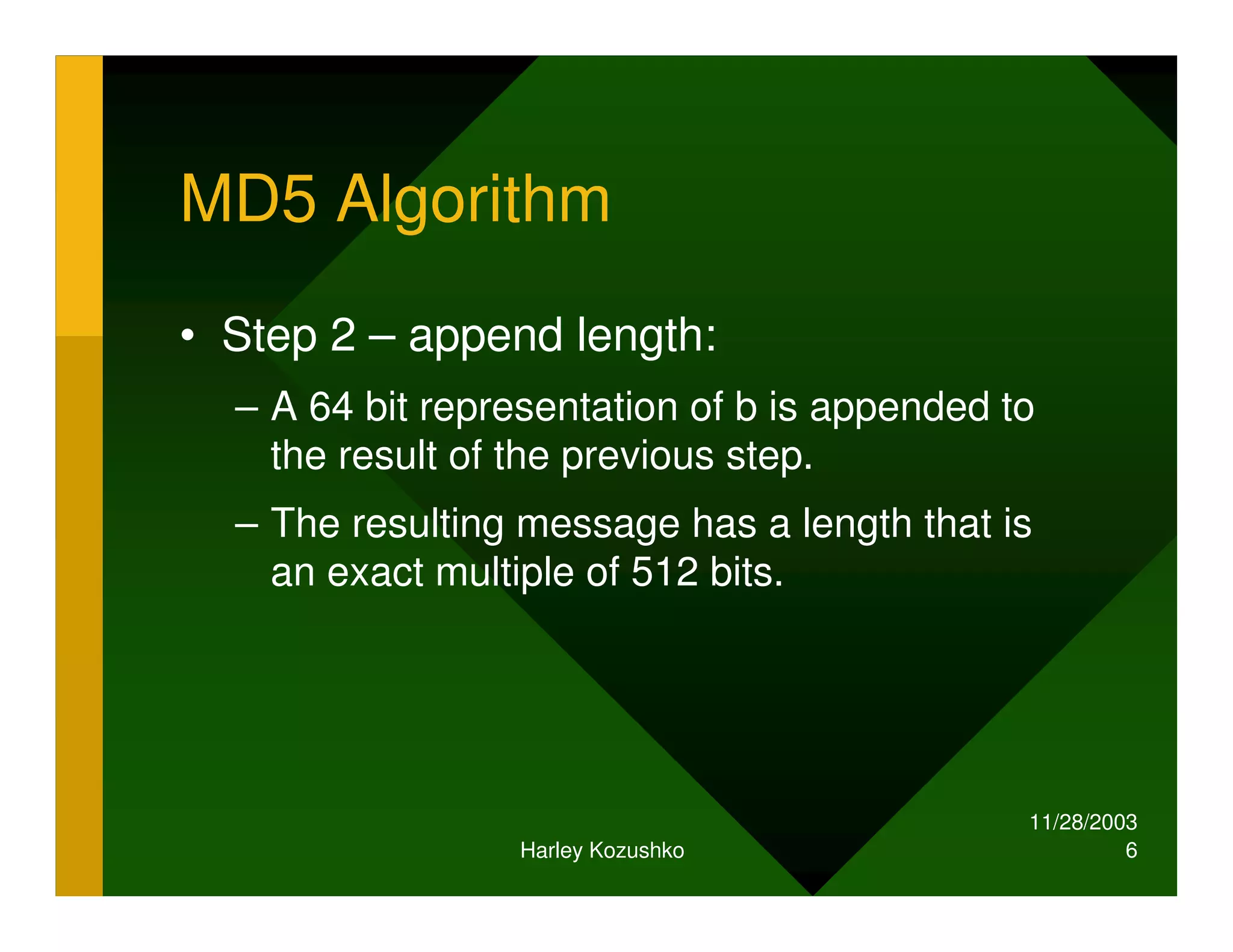 MD5 Algorithm

• Step 2 – append length:

– A 64 bit representation of b is appended to the result of the previous step.

– The resulting message has a length that is an exact multiple of 512 bits.

Harley Kozushko

11/28/2003
6